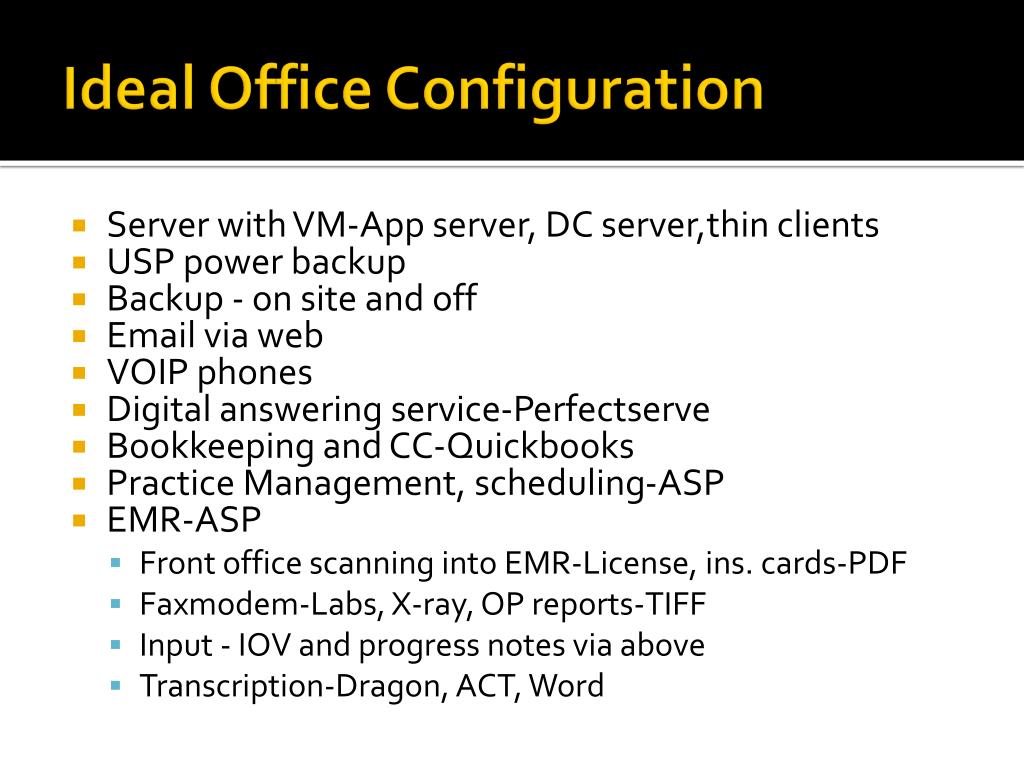 Ideal Office Configuration

- Server with VM-App server, DC server,thin clients
- USP power backup
- Backup - on site and off
- Email via web
- VOIP phones
- Digital answering service-Perfectserve
- Bookkeeping and CC-Quickbooks
- Practice Management, scheduling-ASP
- EMR-ASP
  - Front office scanning into EMR-License, ins. cards-PDF
  - Faxmodem-Labs, X-ray, OP reports-TIFF
  - Input - IOV and progress notes via above
  - Transcription-Dragon, ACT, Word